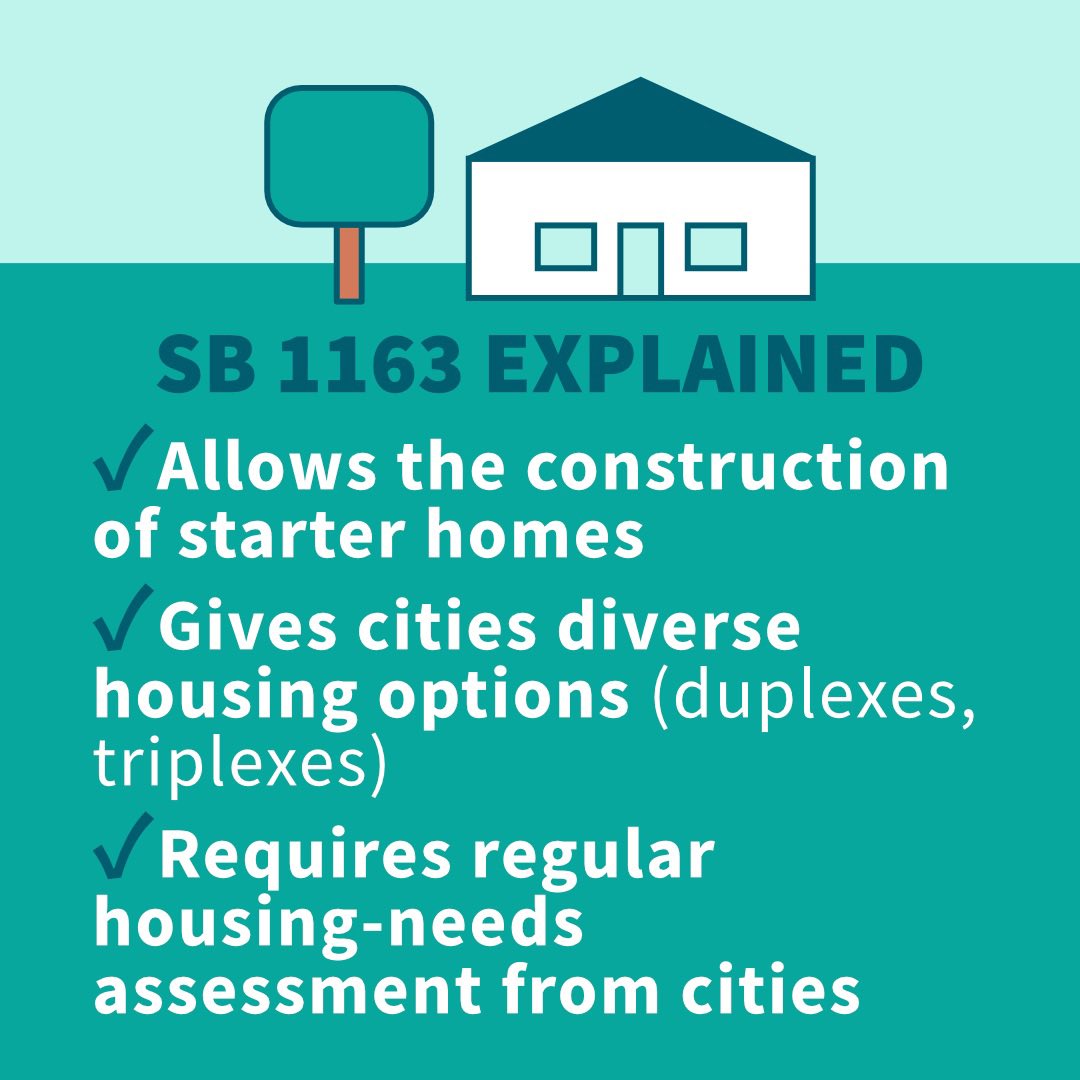 SB 1163 EXPLAINED

✓Allows the construction of starter homes

✓Gives cities diverse housing options (duplexes, triplexes)

✓Requires regular housing-needs assessment from cities